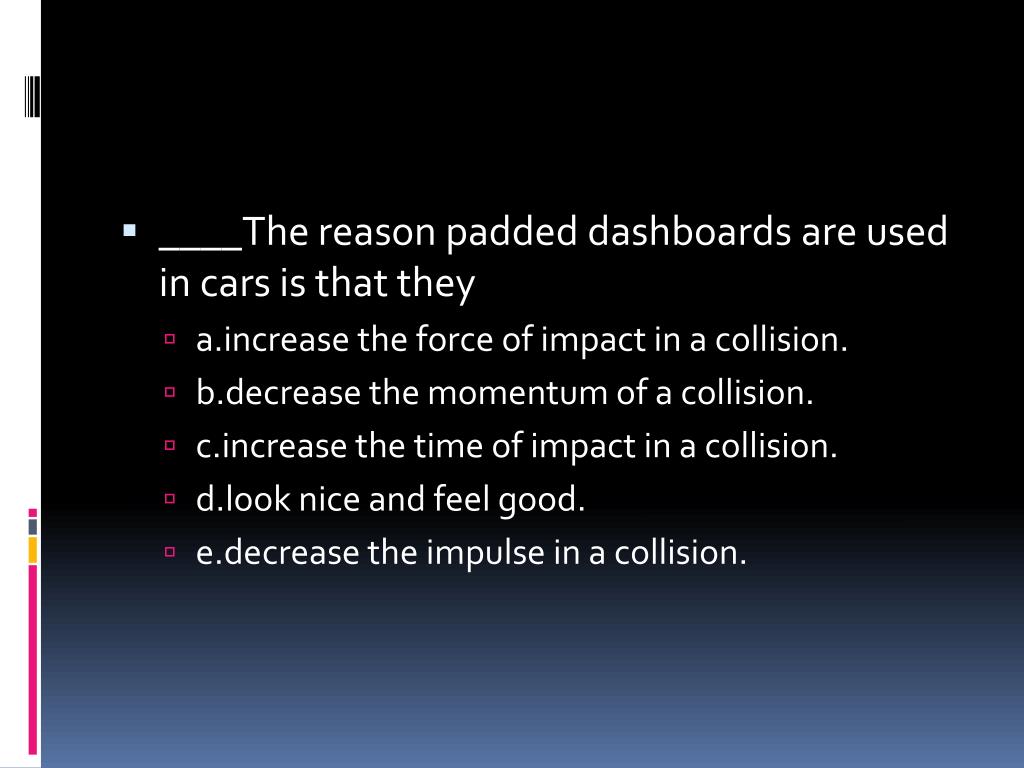 ____The reason padded dashboards are used in cars is that they

a.increase the force of impact in a collision.

b.decrease the momentum of a collision.

c.increase the time of impact in a collision.

d.look nice and feel good.

e.decrease the impulse in a collision.